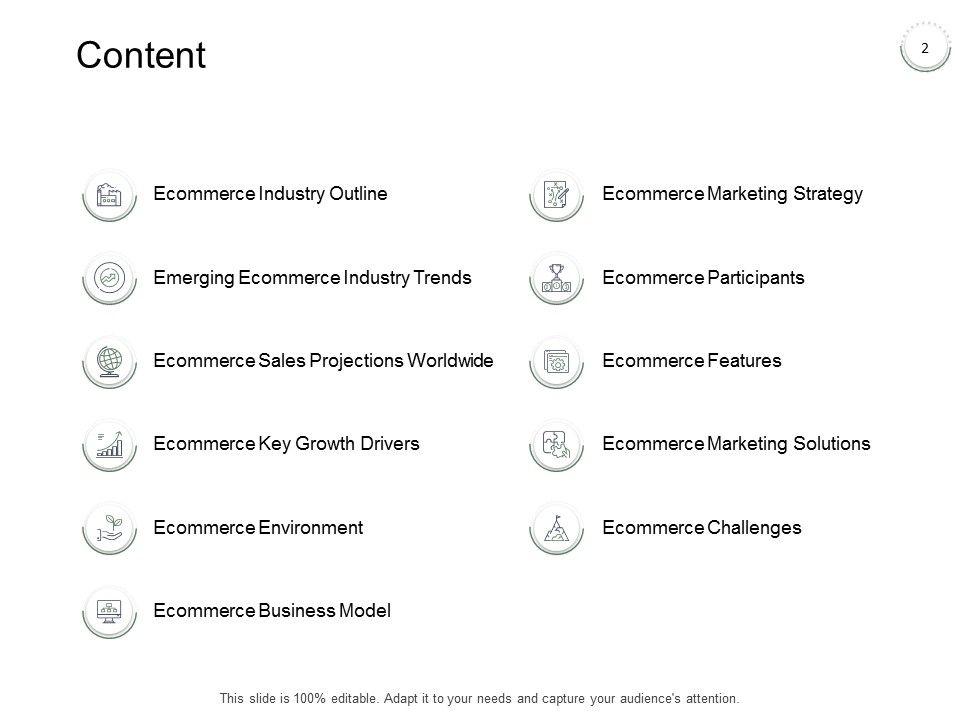 Content

2

Ecommerce Industry Outline

Emerging Ecommerce Industry Trends

Ecommerce Sales Projections Worldwide

Ecommerce Key Growth Drivers

Ecommerce Environment

Ecommerce Business Model

Ecommerce Marketing Strategy

Ecommerce Participants

Ecommerce Features

Ecommerce Marketing Solutions

Ecommerce Challenges

This slide is 100% editable. Adapt it to your needs and capture your audience's attention.